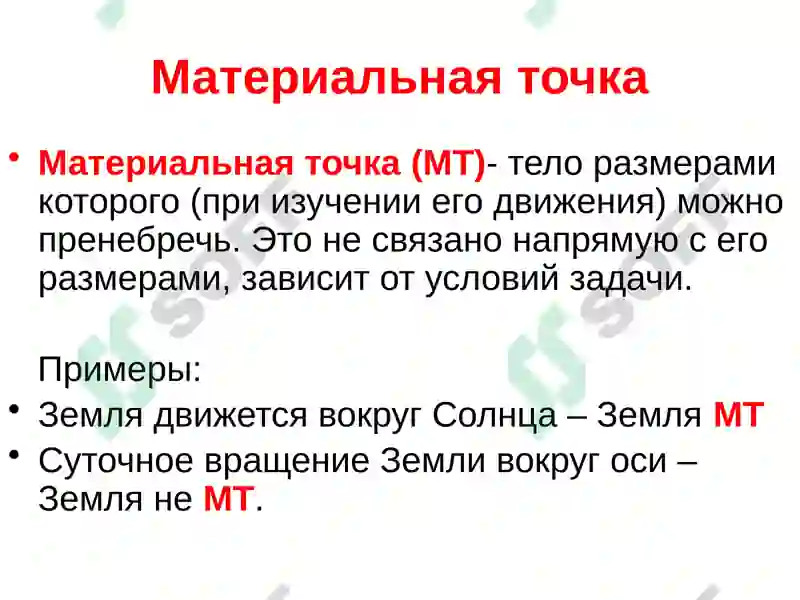 Материальная точка

• Материальная точка (МТ)- тело размерами которого (при изучении его движения) можно пренебречь. Это не связано напрямую с его размерами, зависит от условий задачи.

Примеры:

• Земля движется вокруг Солнца – Земля МТ
• Суточное вращение Земли вокруг оси – Земля не МТ.